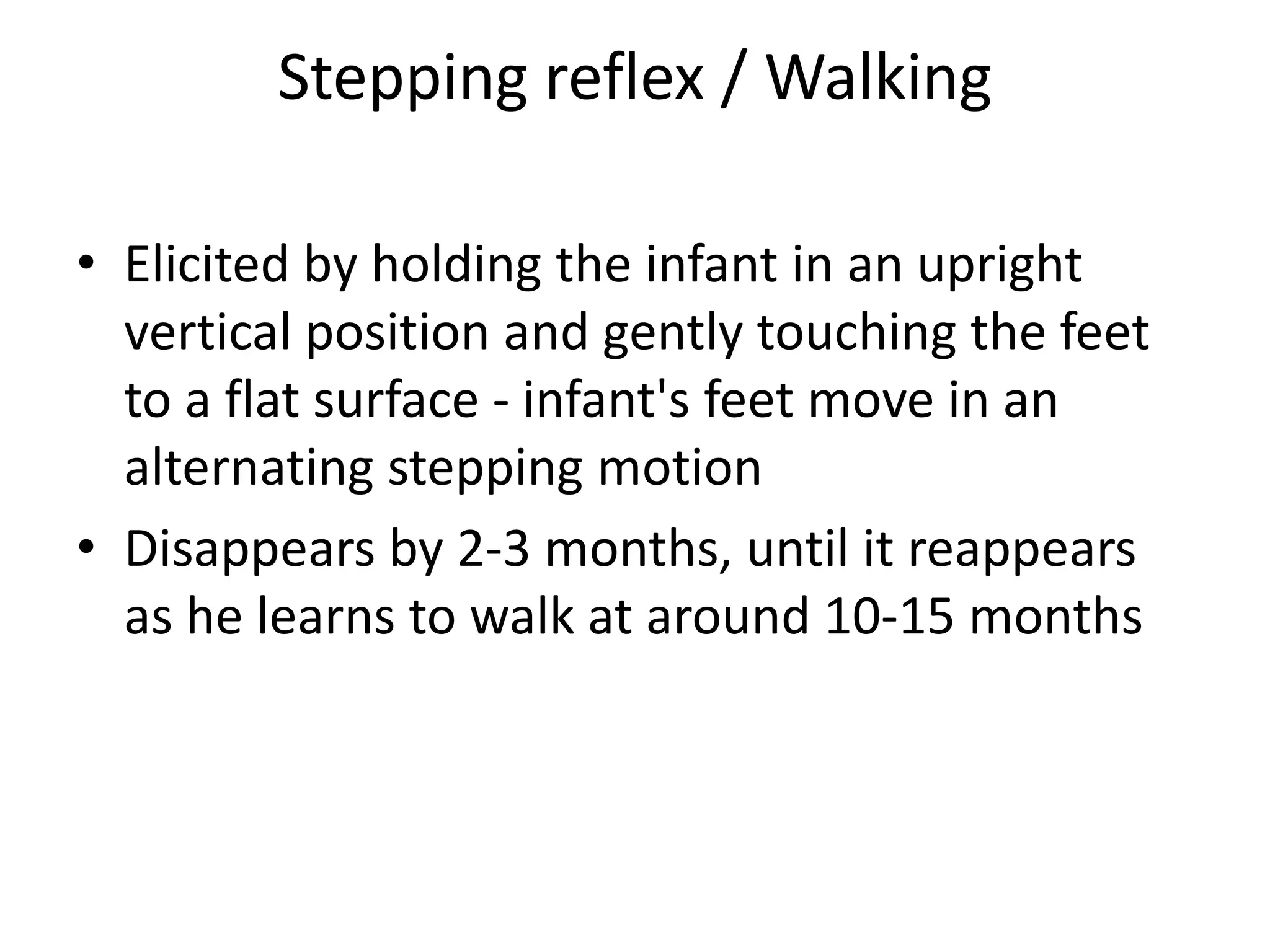 Stepping reflex / Walking

• Elicited by holding the infant in an upright vertical position and gently touching the feet to a flat surface - infant's feet move in an alternating stepping motion
• Disappears by 2-3 months, until it reappears as he learns to walk at around 10-15 months